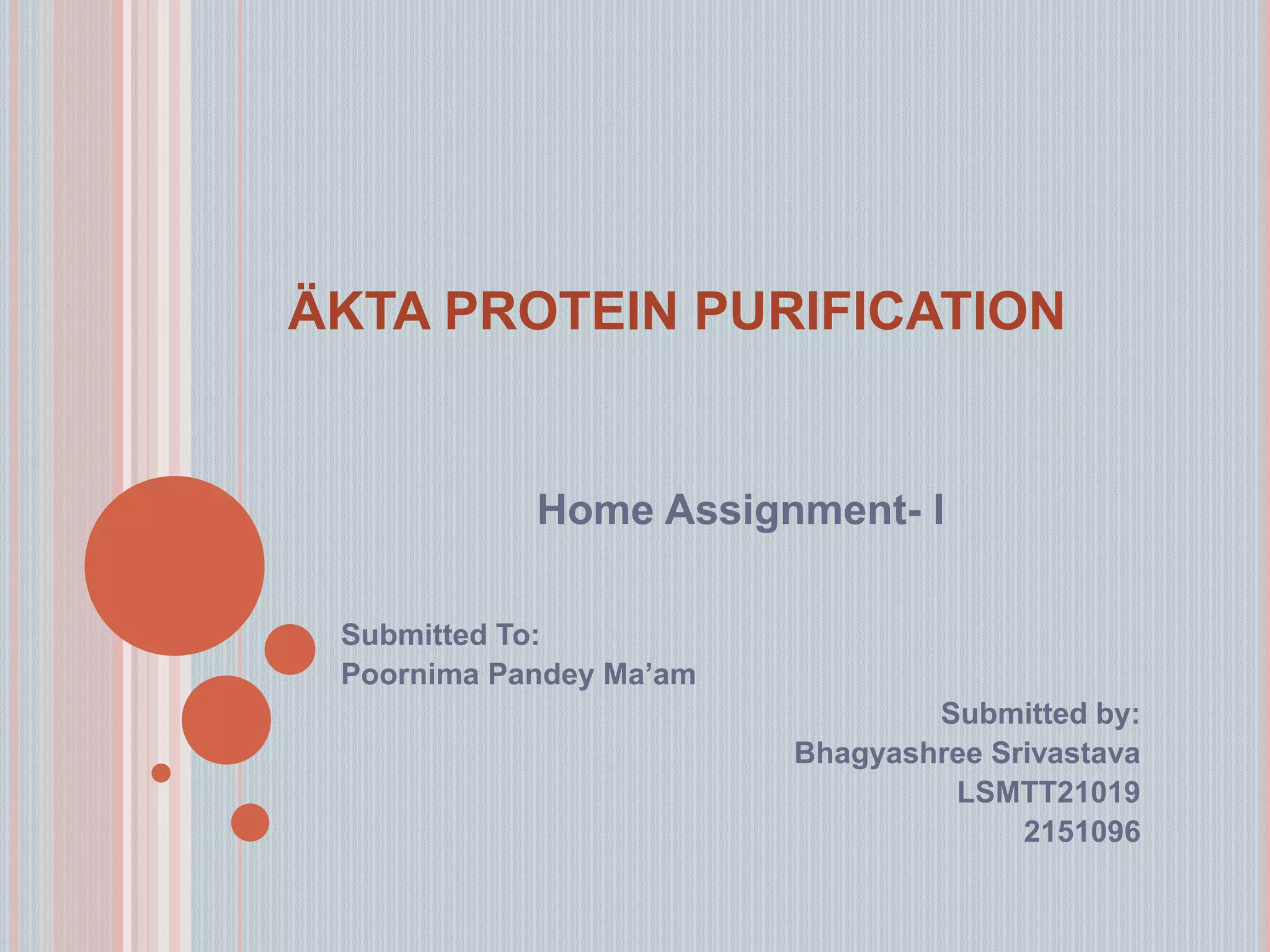 ÄKTA PROTEIN PURIFICATION

Home Assignment- I

Submitted To:
Poornima Pandey Ma'am

Submitted by:
Bhagyashree Srivastava
LSMTT21019
2151096